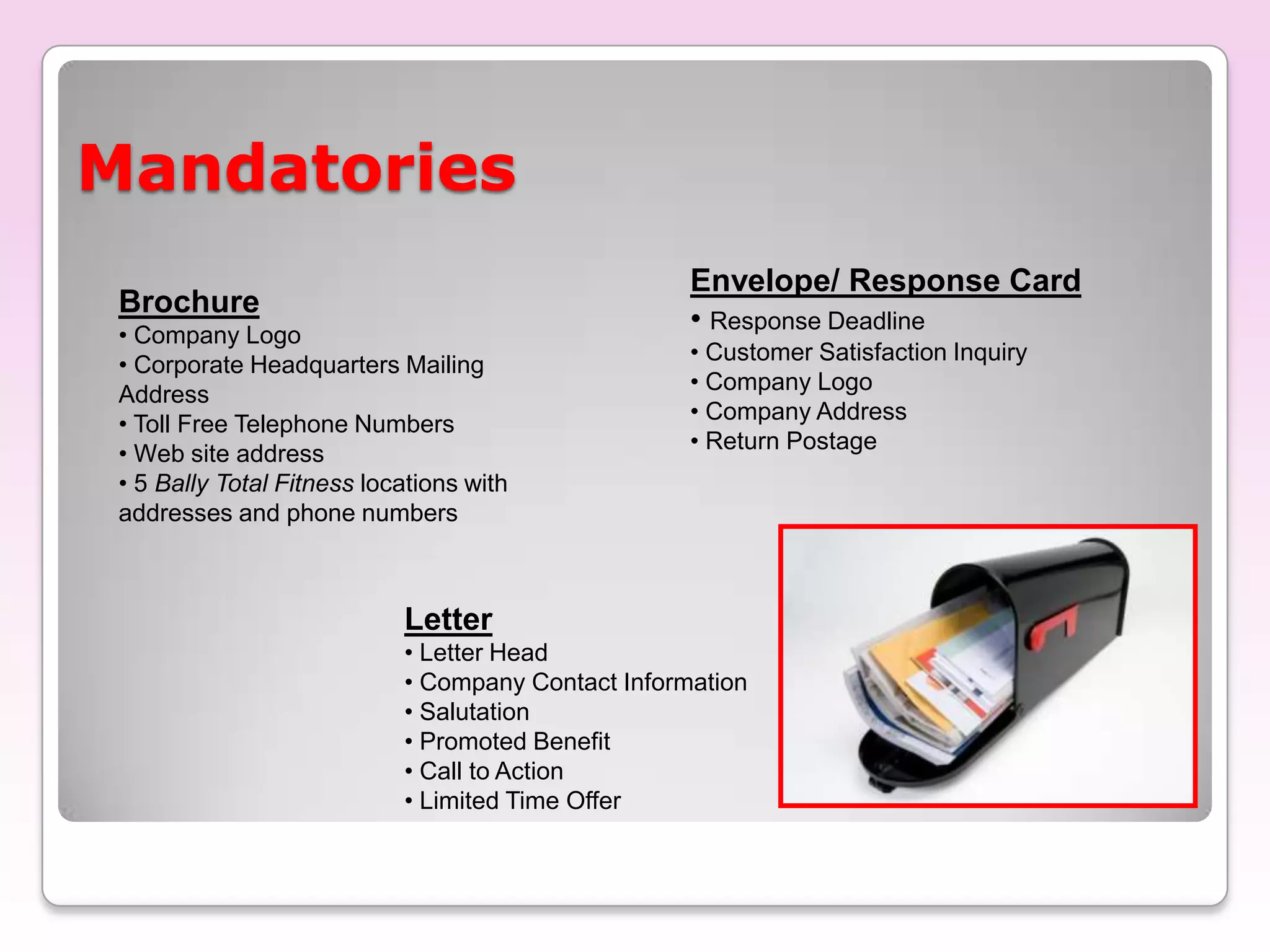 Mandatories

Brochure
• Company Logo
• Corporate Headquarters Mailing Address
• Toll Free Telephone Numbers
• Web site address
• 5 Bally Total Fitness locations with addresses and phone numbers

Envelope/ Response Card
• Response Deadline
• Customer Satisfaction Inquiry
• Company Logo
• Company Address
• Return Postage

Letter
• Letter Head
• Company Contact Information
• Salutation
• Promoted Benefit
• Call to Action
• Limited Time Offer